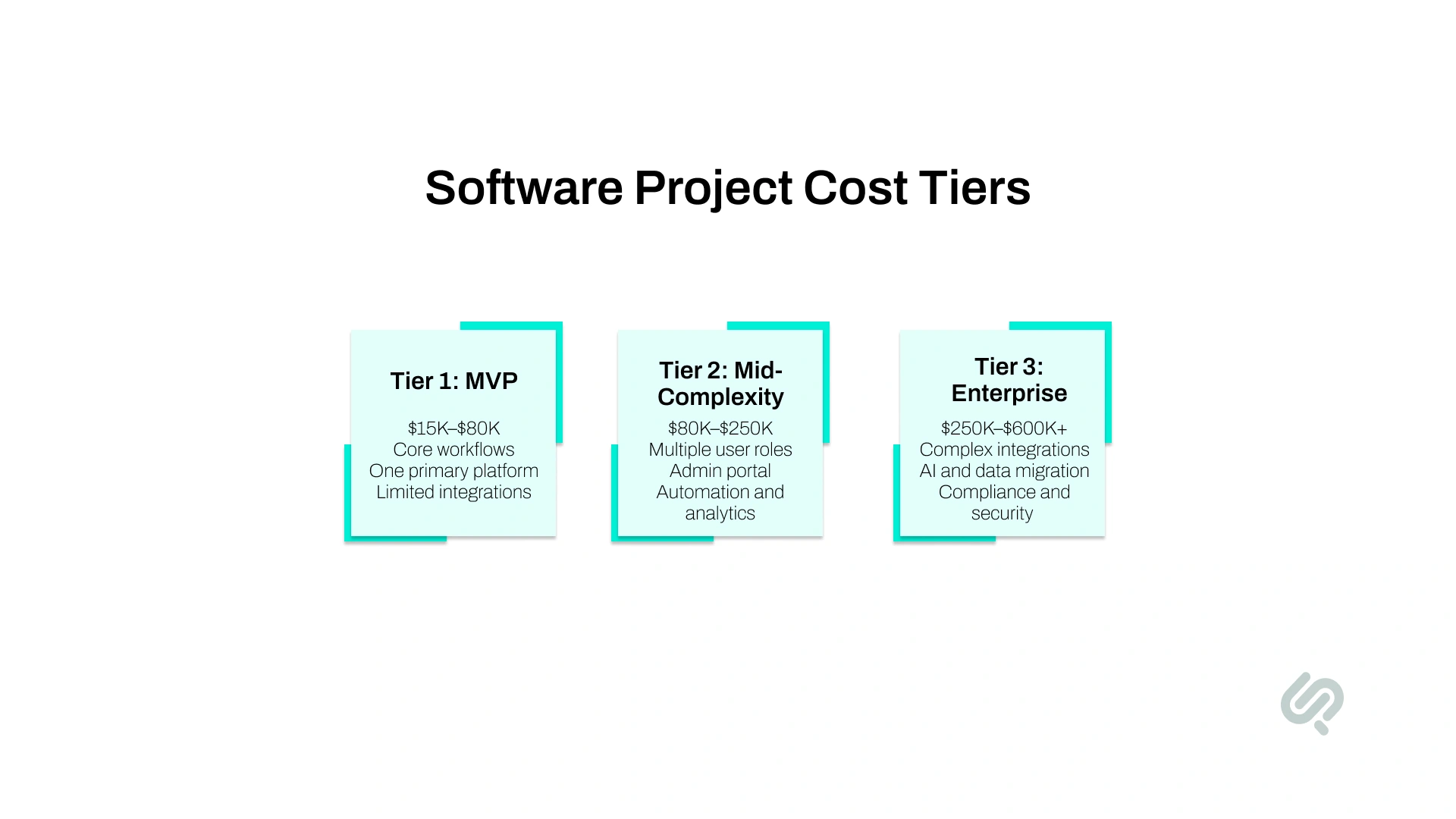 Software Project Cost Tiers

Tier 1: MVP

\$15K–\$80K
Core workflows
One primary platform
Limited integrations

Tier 2: Mid-Complexity

\$80K–\$250K
Multiple user roles
Admin portal
Automation and analytics

Tier 3: Enterprise

\$250K–\$600K+
Complex integrations
AI and data migration
Compliance and security